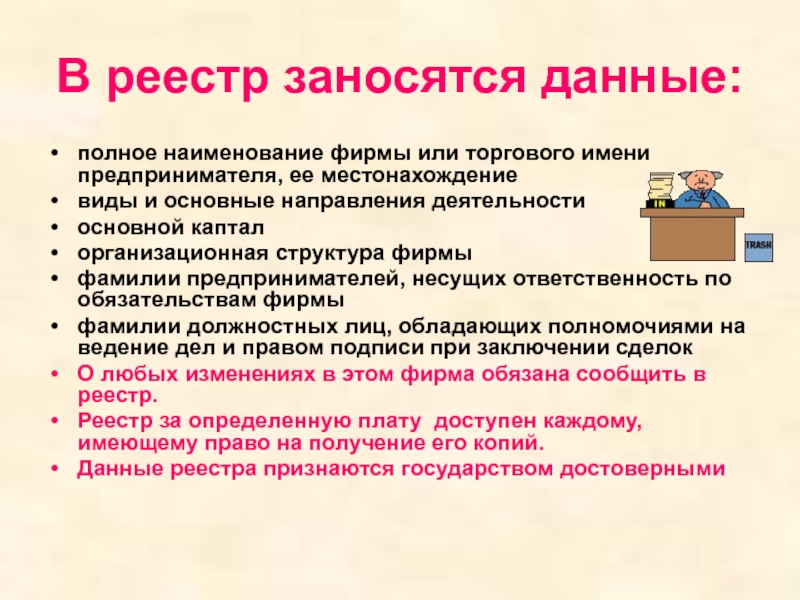 В реестр заносятся данные:

• полное наименование фирмы или торгового имени предпринимателя, ее местонахождение
• виды и основные направления деятельности
• основной каптал
• организационная структура фирмы
• фамилии предпринимателей, несущих ответственность по обязательствам фирмы
• фамилии должностных лиц, обладающих полномочиями на ведение дел и правом подписи при заключении сделок
• О любых изменениях в этом фирма обязана сообщить в реестр.
• Реестр за определенную плату доступен каждому, имеющему право на получение его копий.
• Данные реестра признаются государством достоверными

IN

TRASH